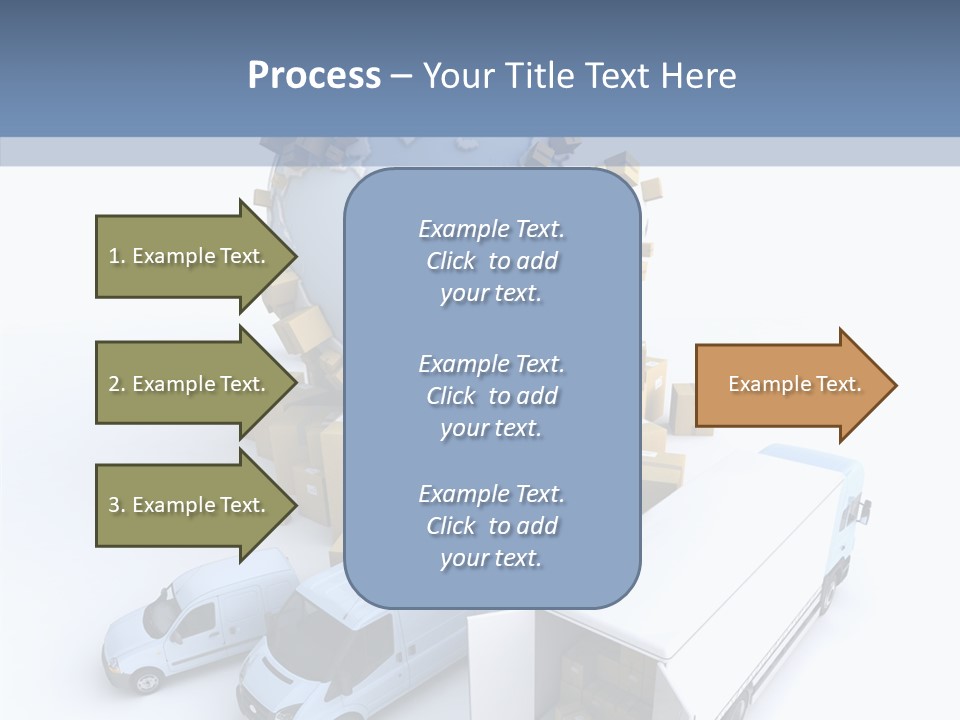 Process – Your Title Text Here

1. Example Text.

2. Example Text.

3. Example Text.

Example Text. Click to add your text.

Example Text. Click to add your text.

Example Text. Click to add your text.

Example Text.